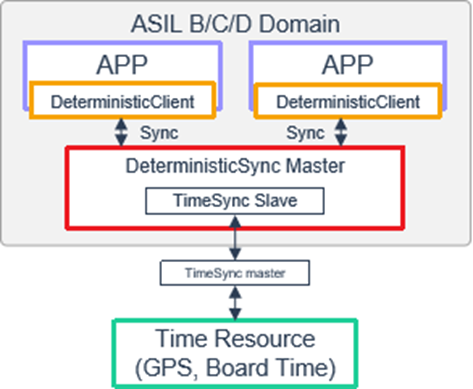 ASIL B/C/D Domain

APP

DeterministicClient

APP

DeterministicClient

Sync

Sync

DeterministicSync Master

TimeSync Slave

TimeSync master

Time Resource
(GPS, Board Time)